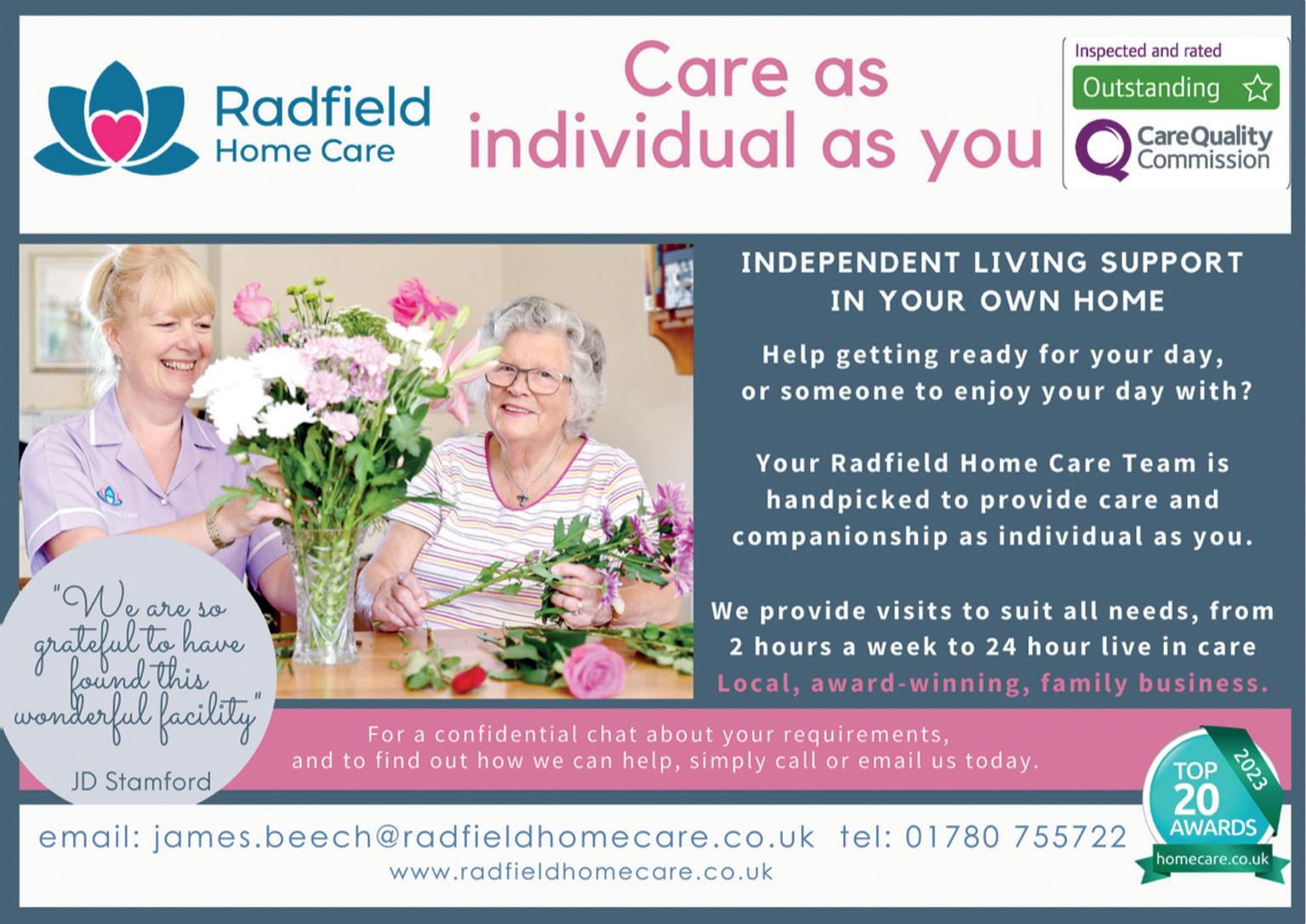 Radfield Home Care

Care as individual as you

Inspected and rated
Outstanding
CareQuality Commission

INDEPENDENT LIVING SUPPORT IN YOUR OWN HOME

Help getting ready for your day, or someone to enjoy your day with?

Your Radfield Home Care Team is handpicked to provide care and companionship as individual as you.

We provide visits to suit all needs, from 2 hours a week to 24 hour live in care
Local, award-winning, family business.

"We are so grateful to have found this wonderful facility"
JD Stamford

For a confidential chat about your requirements, and to find out how we can help, simply call or email us today.

TOP 20 AWARDS 2023
homecare.co.uk

email: james.beech@radfieldhomecare.co.uk tel: 01780 755722
www.radfieldhomecare.co.uk